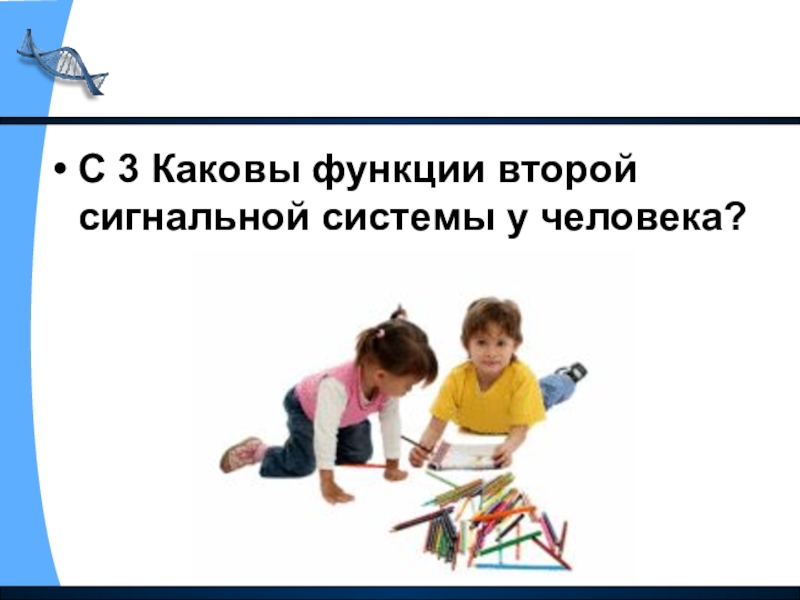 • С 3 Каковы функции второй сигнальной системы у человека?